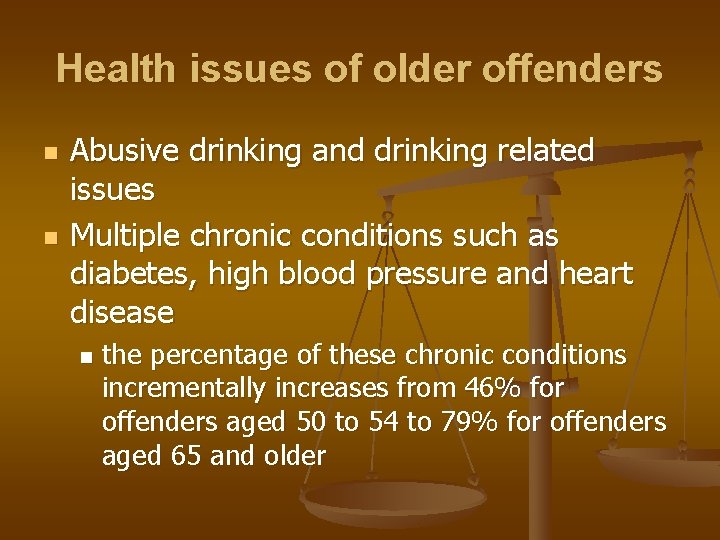 Health issues of older offenders

- Abusive drinking and drinking related issues
- Multiple chronic conditions such as diabetes, high blood pressure and heart disease
  - the percentage of these chronic conditions incrementally increases from 46% for offenders aged 50 to 54 to 79% for offenders aged 65 and older